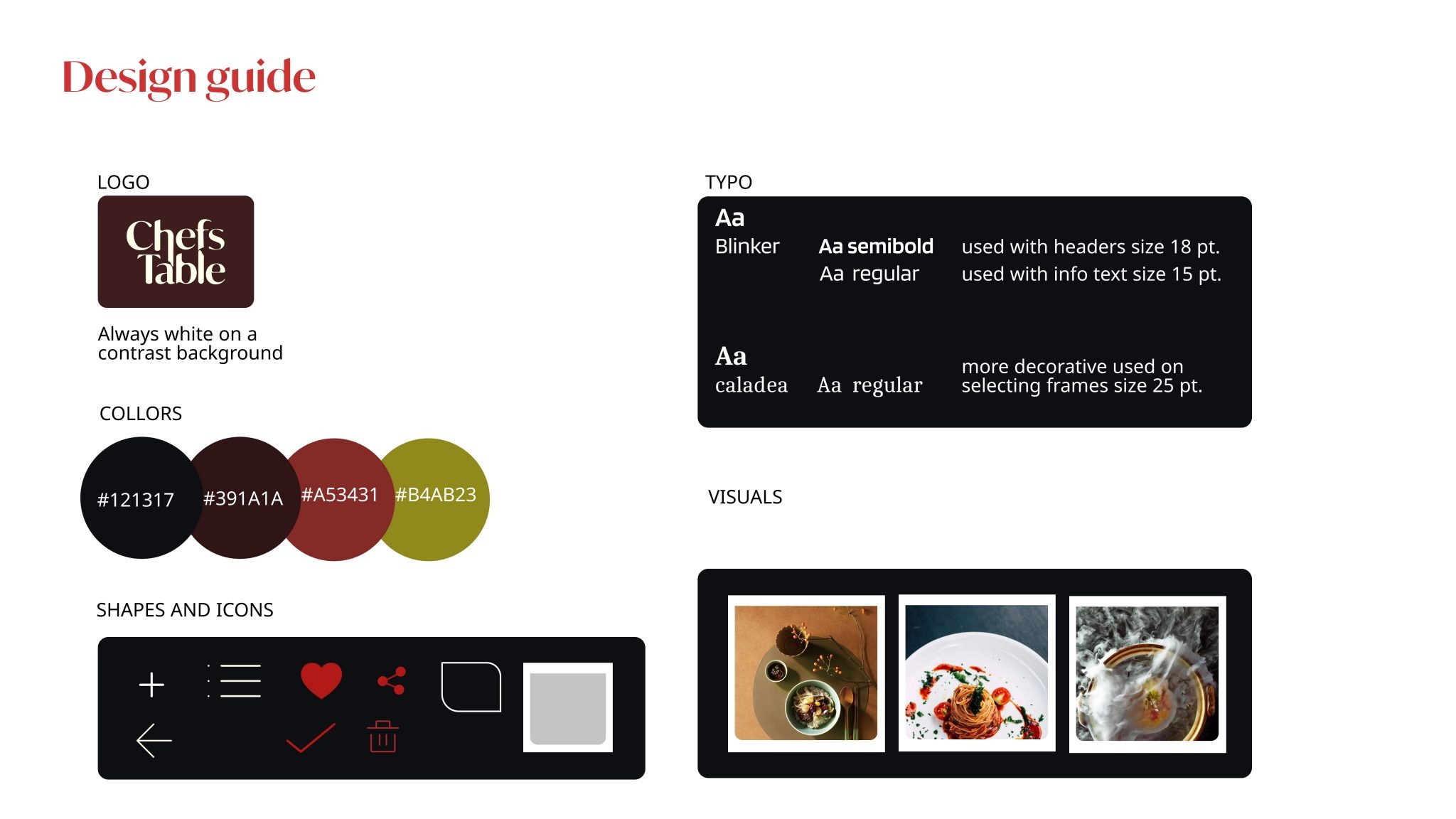 Design guide

LOGO

Chefs Table

Always white on a contrast background

COLLORS

#121317 #391A1A #A53431 #B4AB23

SHAPES AND ICONS

TYPO

Aa
Blinker Aa semibold used with headers size 18 pt.
Aa regular used with info text size 15 pt.

Aa
caladea Aa regular more decorative used on selecting frames size 25 pt.

VISUALS